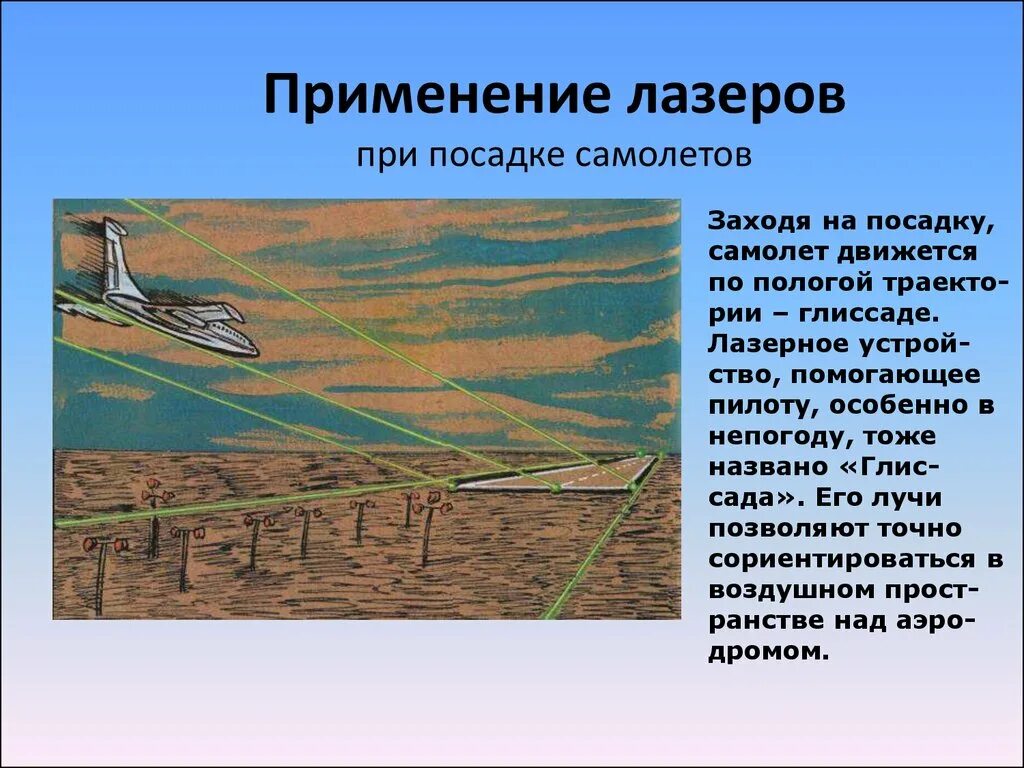 Применение лазеров

при посадке самолетов

Заходя на посадку, самолет движется по пологой траектории – глиссаде. Лазерное устройство, помогающее пилоту, особенно в непогоду, тоже названо «Глиссада». Его лучи позволяют точно сориентироваться в воздушном пространстве над аэродромом.